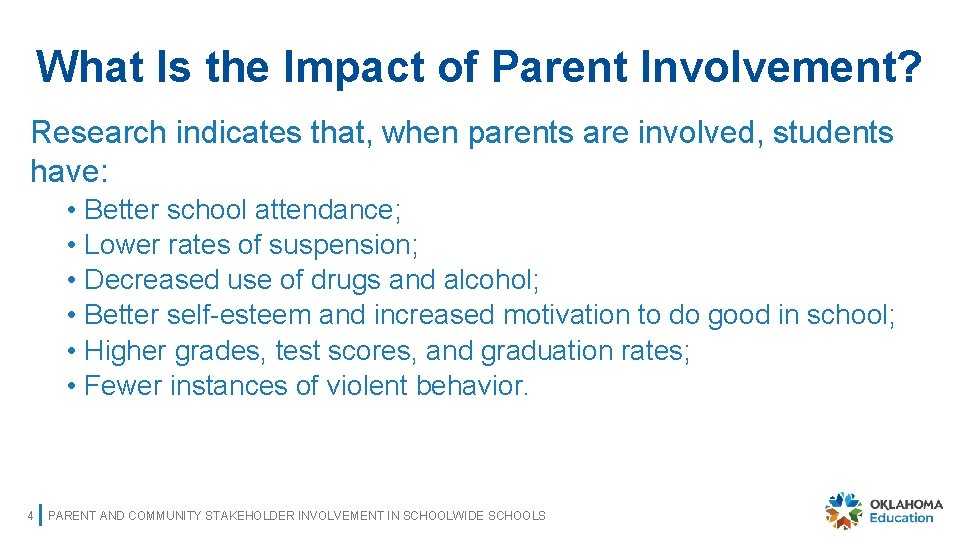 What Is the Impact of Parent Involvement?

Research indicates that, when parents are involved, students have:

• Better school attendance;
• Lower rates of suspension;
• Decreased use of drugs and alcohol;
• Better self-esteem and increased motivation to do good in school;
• Higher grades, test scores, and graduation rates;
• Fewer instances of violent behavior.

4 PARENT AND COMMUNITY STAKEHOLDER INVOLVEMENT IN SCHOOLWIDE SCHOOLS

OKLAHOMA Education